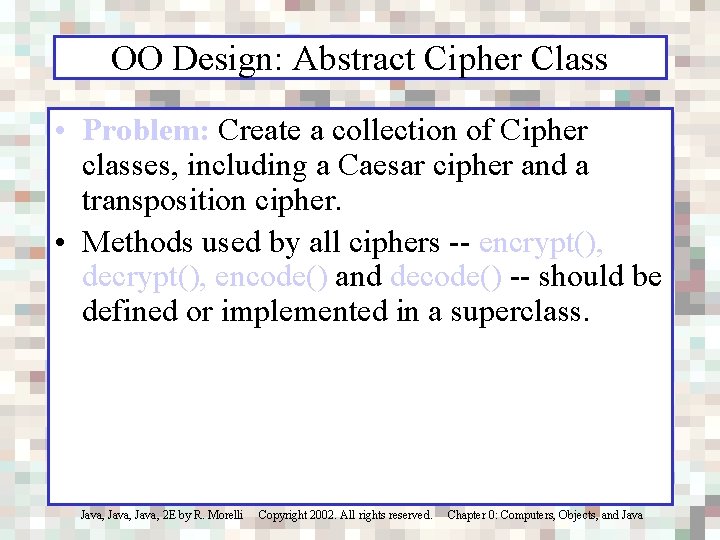 OO Design: Abstract Cipher Class

• Problem: Create a collection of Cipher classes, including a Caesar cipher and a transposition cipher.

• Methods used by all ciphers -- encrypt(), decrypt(), encode() and decode() -- should be defined or implemented in a superclass.

Java, Java, Java, 2E by R. Morelli Copyright 2002. All rights reserved. Chapter 0: Computers, Objects, and Java